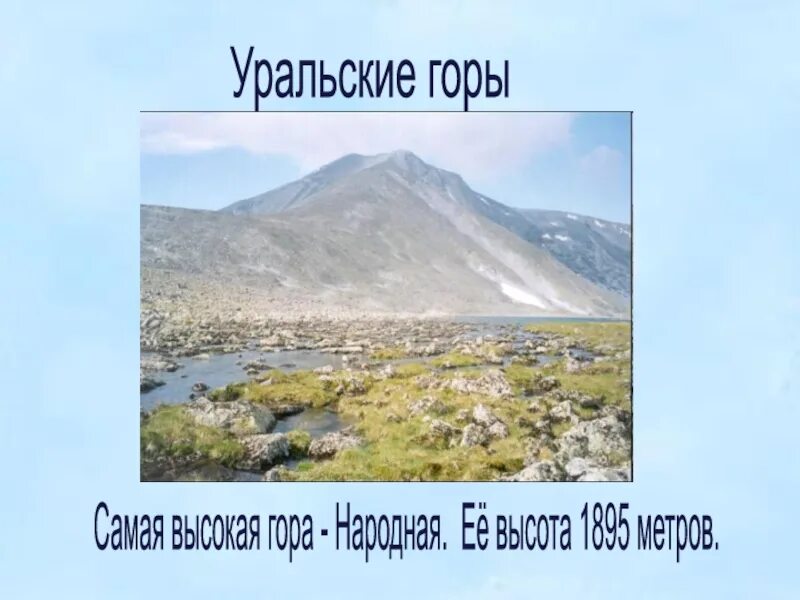 Уральские горы

Самая высокая гора - Народная. Её высота 1895 метров.